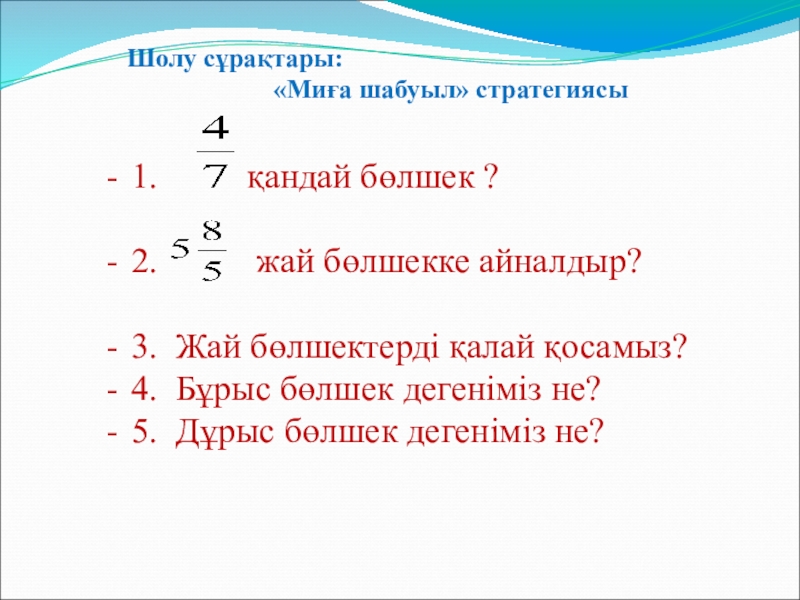 Шолу сұрақтары:
«Миға шабуыл» стратегиясы

- 1. $\frac{4}{7}$ қандай бөлшек ?

- 2. $5\frac{8}{5}$ жай бөлшекке айналдыр?

- 3. Жай бөлшектерді қалай қосамыз?
- 4. Бұрыс бөлшек дегеніміз не?
- 5. Дұрыс бөлшек дегеніміз не?